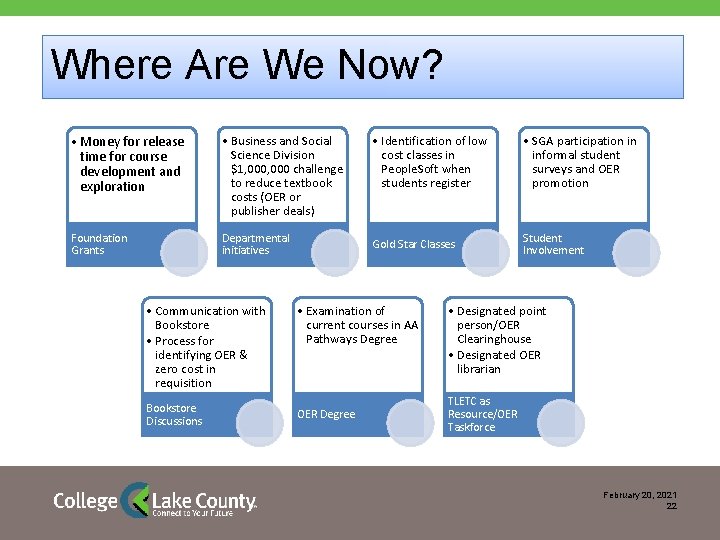 Where Are We Now?

• Money for release time for course development and exploration

Foundation Grants

• Business and Social Science Division $1,000,000 challenge to reduce textbook costs (OER or publisher deals)

Departmental initiatives

• Identification of low cost classes in PeopleSoft when students register

Gold Star Classes

• SGA participation in informal student surveys and OER promotion

Student Involvement

• Communication with Bookstore
• Process for identifying OER & zero cost in requisition

Bookstore Discussions

• Examination of current courses in AA Pathways Degree

OER Degree

• Designated point person/OER Clearinghouse
• Designated OER librarian

TLETC as Resource/OER Taskforce

College Lake County
Connect to Your Future

February 20, 2021
22